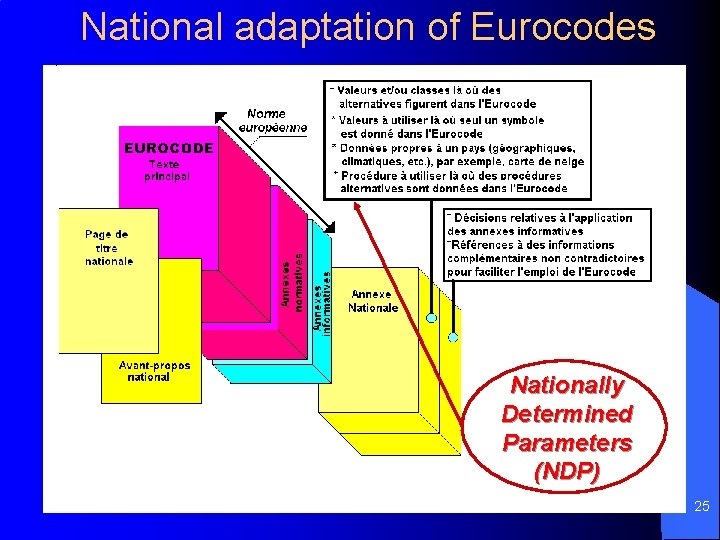 National adaptation of Eurocodes

Norme européenne

EUROCODE
Texte principal

Page de titre nationale

Avant-propos national

Annexes normatives

Annexes informatives

Annexe Nationale

* Valeurs et/ou classes là où des alternatives figurent dans l'Eurocode
* Valeurs à utiliser là où seul un symbole est donné dans l'Eurocode
* Données propres à un pays (géographiques, climatiques, etc.), par exemple, carte de neige
* Procédure à utiliser là où des procédures alternatives sont données dans l'Eurocode

* Décisions relatives à l'application des annexes informatives
* Références à des informations complémentaires non contradictoires pour faciliter l'emploi de l'Eurocode

Nationally Determined Parameters (NDP)

25